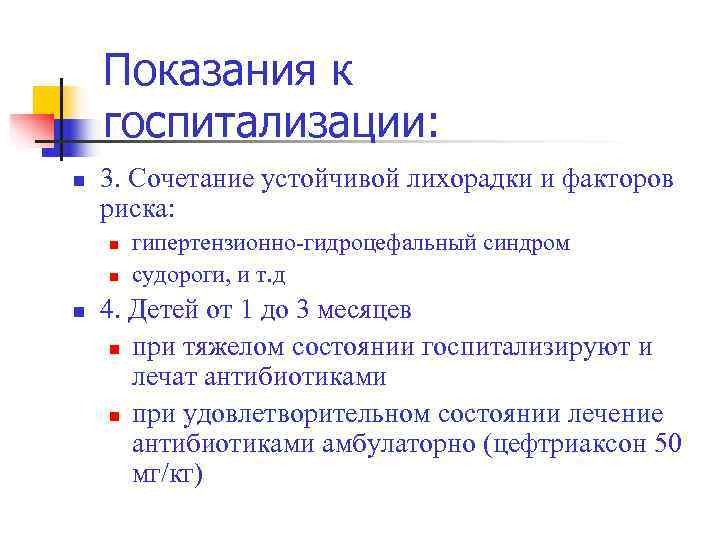 Показания к госпитализации:

3. Сочетание устойчивой лихорадки и факторов риска:

гипертензионно-гидроцефальный синдром

судороги, и т.д

4. Детей от 1 до 3 месяцев

при тяжелом состоянии госпитализируют и лечат антибиотиками

при удовлетворительном состоянии лечение антибиотиками амбулаторно (цефтриаксон 50 мг/кг)